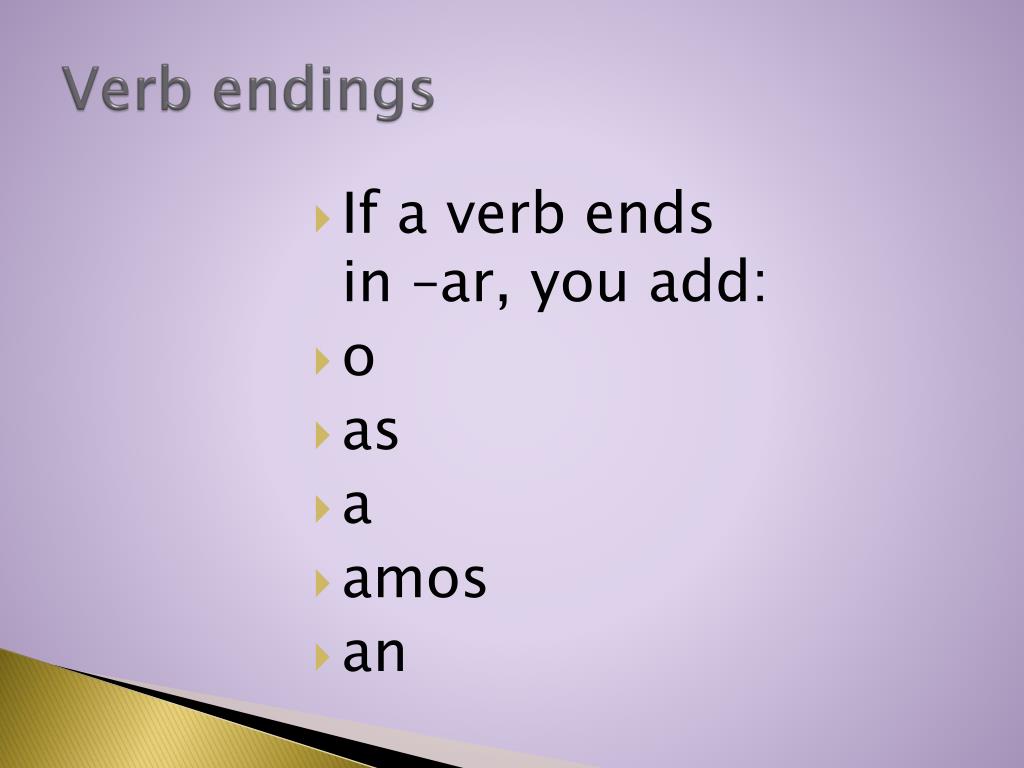 Verb endings

If a verb ends in –ar, you add:
o
as
a
amos
an